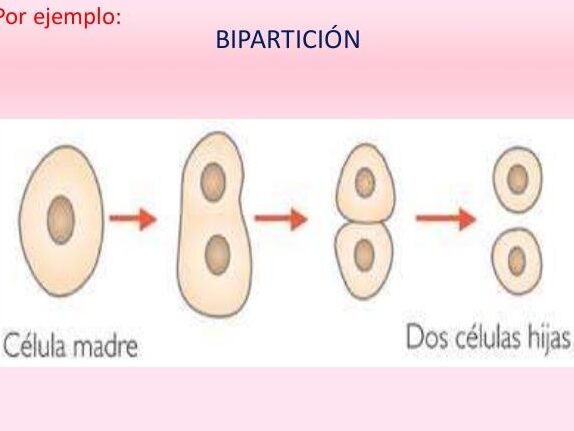 Por ejemplo:

BIPARTICIÓN

Célula madre

Dos células hijas